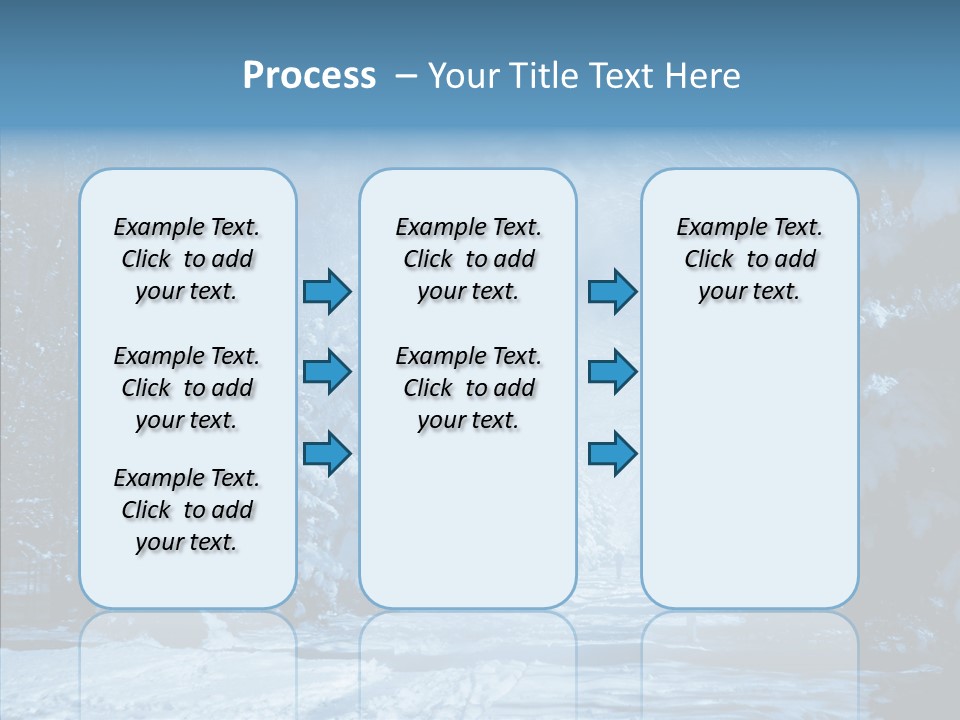 Process – Your Title Text Here

Example Text. Click to add your text.

Example Text. Click to add your text.

Example Text. Click to add your text.

Example Text. Click to add your text.

Example Text. Click to add your text.

Example Text. Click to add your text.